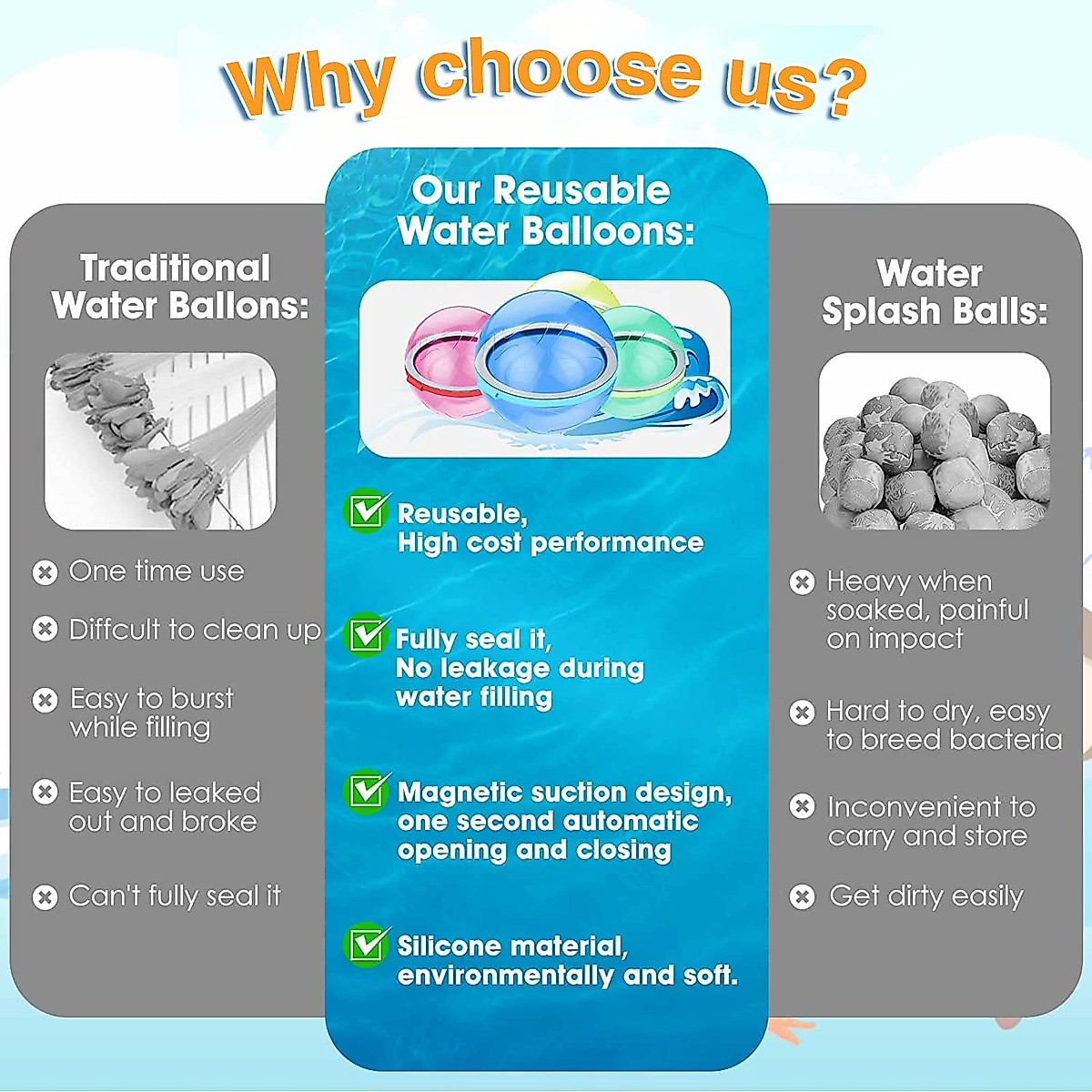 Why choose us?

Traditional Water Ballons:

One time use

Diffcult to clean up

Easy to burst while filling

Easy to leaked out and broke

Can't fully seal it

Our Reusable Water Balloons:

Reusable, High cost performance

Fully seal it, No leakage during water filling

Magnetic suction design, one second automatic opening and closing

Silicone material, environmentally and soft.

Water Splash Balls:

Heavy when soaked, painful on impact

Hard to dry, easy to breed bacteria

Inconvenient to carry and store

Get dirty easily